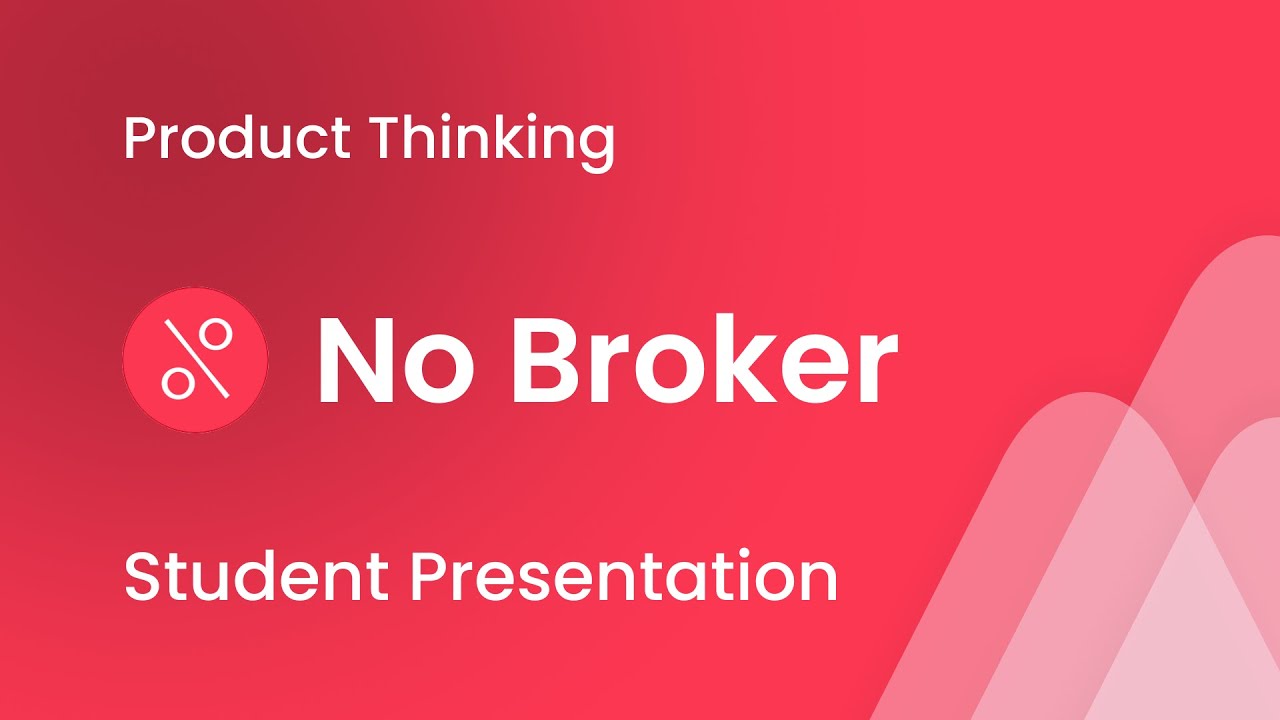 Product Thinking

No Broker

Student Presentation